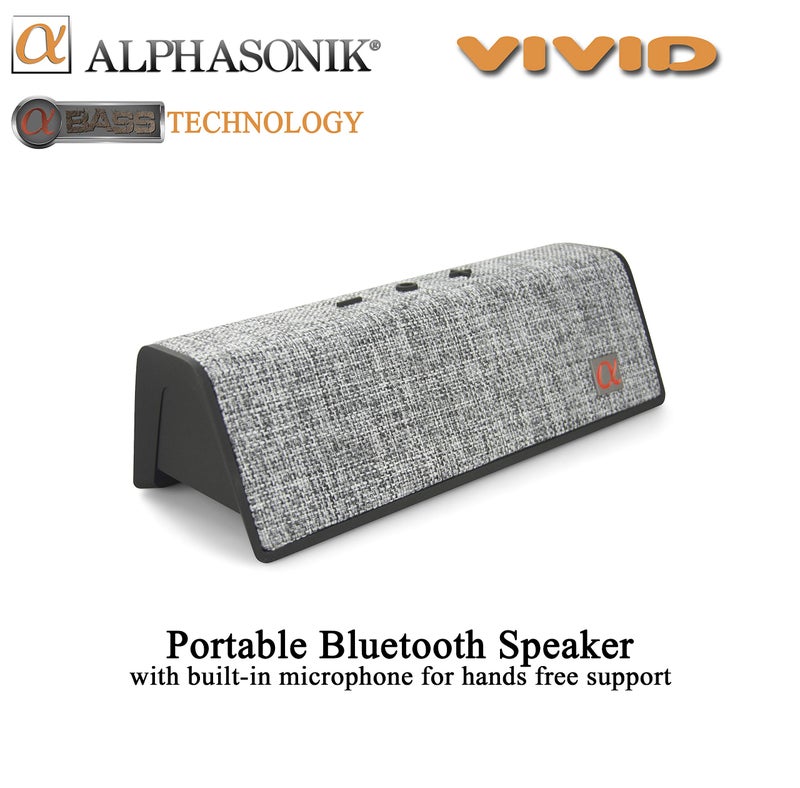 α ALPHASONIK®

VIVID

α BASS TECHNOLOGY

α

Portable Bluetooth Speaker
with built-in microphone for hands free support